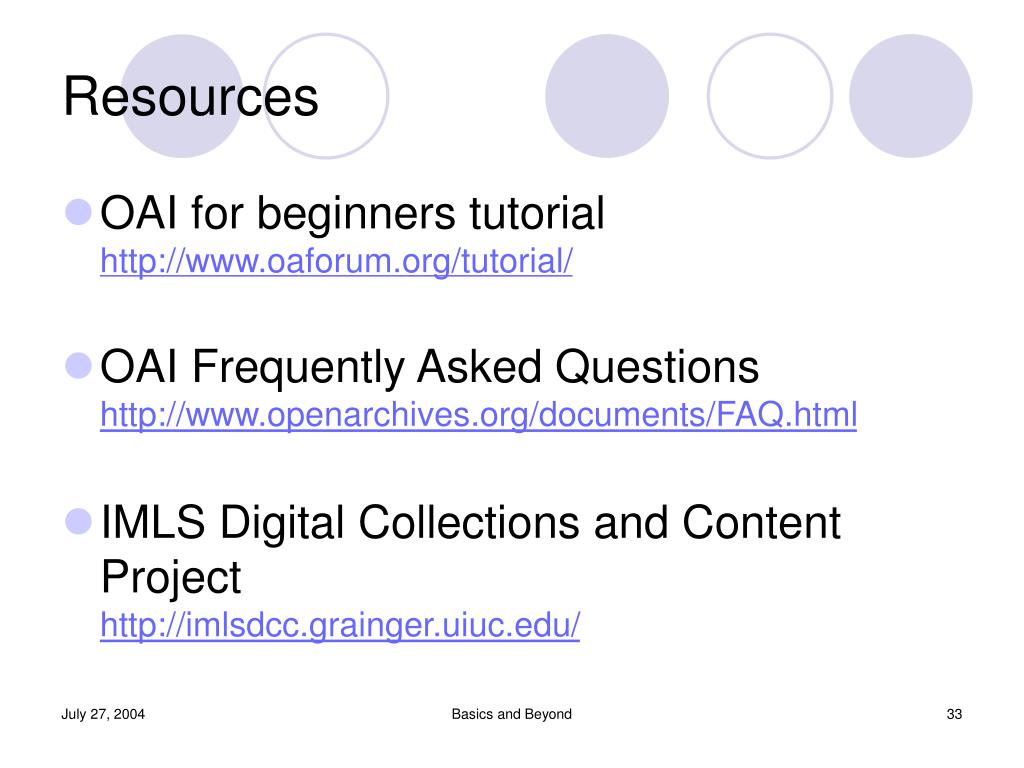 Resources

OAI for beginners tutorial
http://www.oaforum.org/tutorial/

OAI Frequently Asked Questions
http://www.openarchives.org/documents/FAQ.html

IMLS Digital Collections and Content Project
http://imlsdcc.grainger.uiuc.edu/

July 27, 2004

Basics and Beyond

33